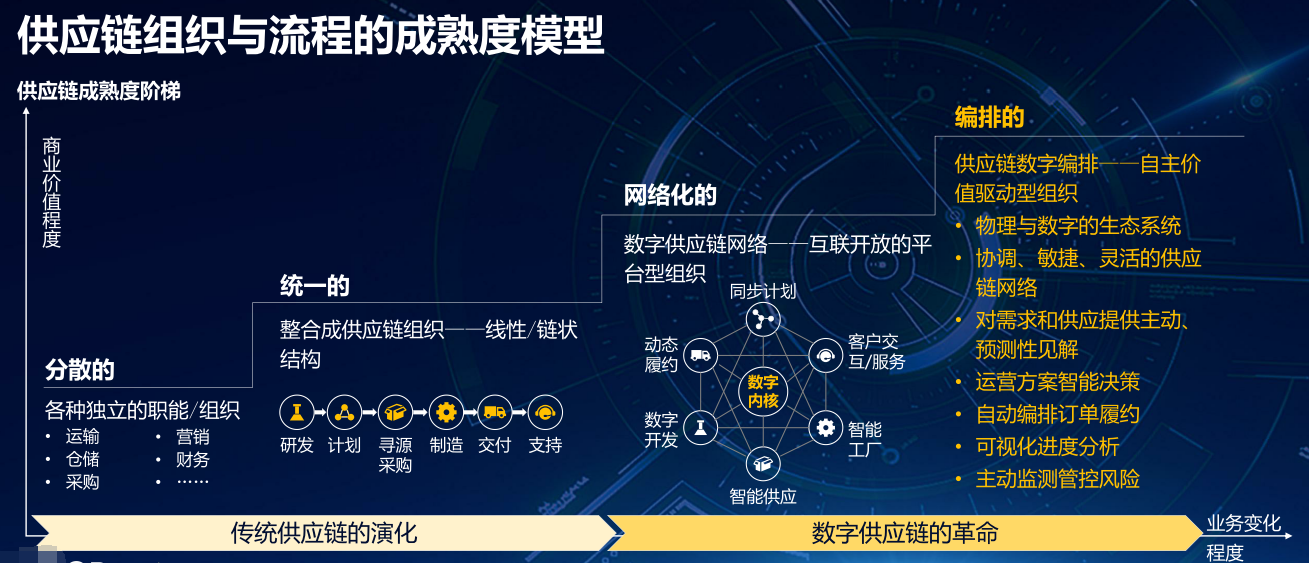 供应链组织与流程的成熟度模型

供应链成熟度阶梯

商业价值程度

分散的

各种独立的职能/组织
• 运输
• 仓储
• 采购
• 营销
• 财务
• ……

统一的

整合成供应链组织——线性/链状结构

研发 计划 寻源采购 制造 交付 支持

网络化的

数字供应链网络——互联开放的平台型组织

同步计划
客户交互/服务
智能工厂
智能供应
数字开发
动态履约
数字内核

编排的

供应链数字编排——自主价值驱动型组织
• 物理与数字的生态系统
• 协调、敏捷、灵活的供应链网络
• 对需求和供应提供主动、预测性见解
• 运营方案智能决策
• 自动编排订单履约
• 可视化进度分析
• 主动监测管控风险

传统供应链的演化

数字供应链的革命

业务变化程度